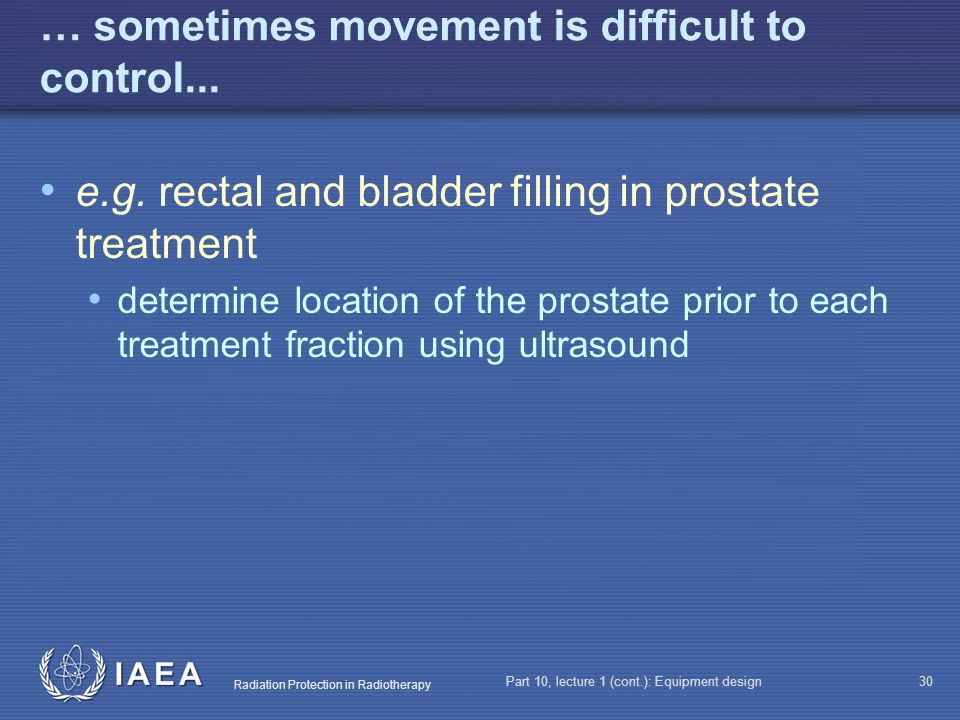 … sometimes movement is difficult to control...

• e.g. rectal and bladder filling in prostate treatment

• determine location of the prostate prior to each treatment fraction using ultrasound

IAEA

Radiation Protection in Radiotherapy

Part 10, lecture 1 (cont.): Equipment design

30